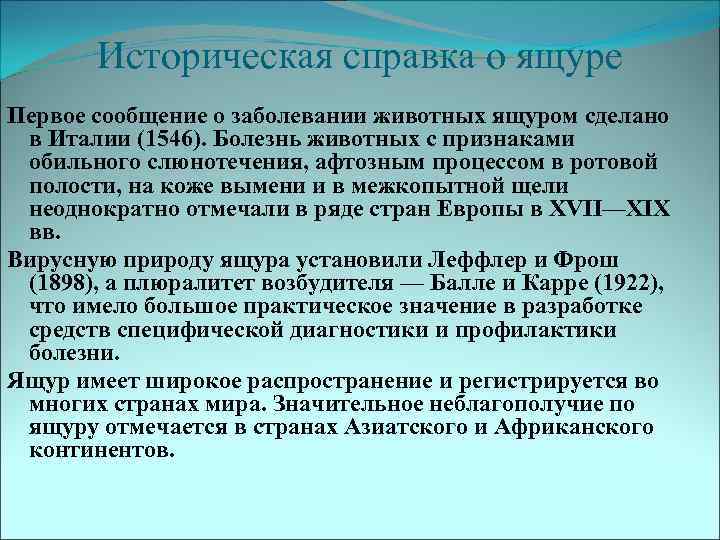 Историческая справка о ящуре

Первое сообщение о заболевании животных ящуром сделано в Италии (1546). Болезнь животных с признаками обильного слюнотечения, афтозным процессом в ротовой полости, на коже вымени и в межкопытной щели неоднократно отмечали в ряде стран Европы в XVII—XIX вв.

Вирусную природу ящура установили Леффлер и Фрош (1898), а плюралитет возбудителя — Балле и Карре (1922), что имело большое практическое значение в разработке средств специфической диагностики и профилактики болезни.

Ящур имеет широкое распространение и регистрируется во многих странах мира. Значительное неблагополучие по ящуру отмечается в странах Азиатского и Африканского континентов.